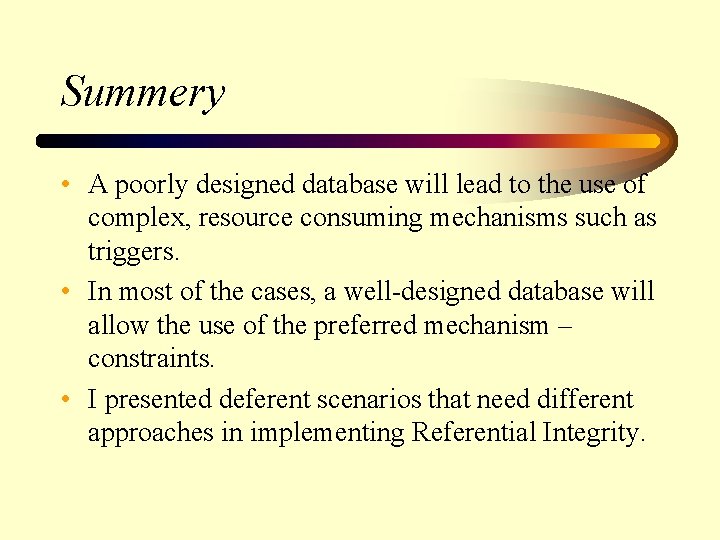 Summery

• A poorly designed database will lead to the use of complex, resource consuming mechanisms such as triggers.

• In most of the cases, a well-designed database will allow the use of the preferred mechanism – constraints.

• I presented deferent scenarios that need different approaches in implementing Referential Integrity.